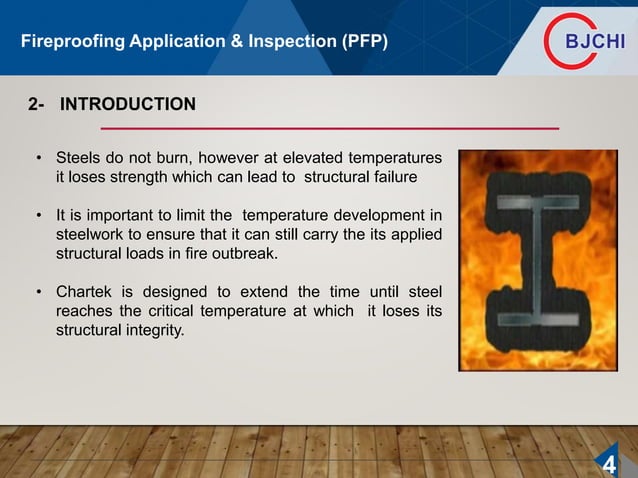 Fireproofing Application & Inspection (PFP)

BJCHI

2- INTRODUCTION

• Steels do not burn, however at elevated temperatures it loses strength which can lead to structural failure

• It is important to limit the temperature development in steelwork to ensure that it can still carry the its applied structural loads in fire outbreak.

• Chartek is designed to extend the time until steel reaches the critical temperature at which it loses its structural integrity.

4